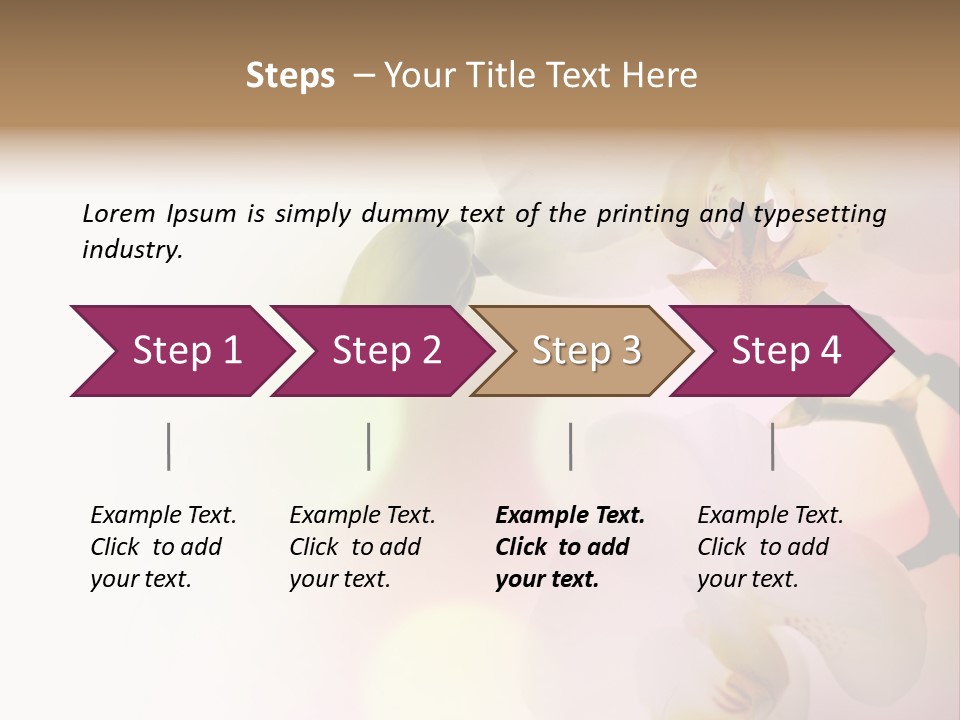 Steps – Your Title Text Here

Lorem Ipsum is simply dummy text of the printing and typesetting industry.

Step 1

Step 2

Step 3

Step 4

Example Text. Click to add your text.

Example Text. Click to add your text.

Example Text. Click to add your text.

Example Text. Click to add your text.